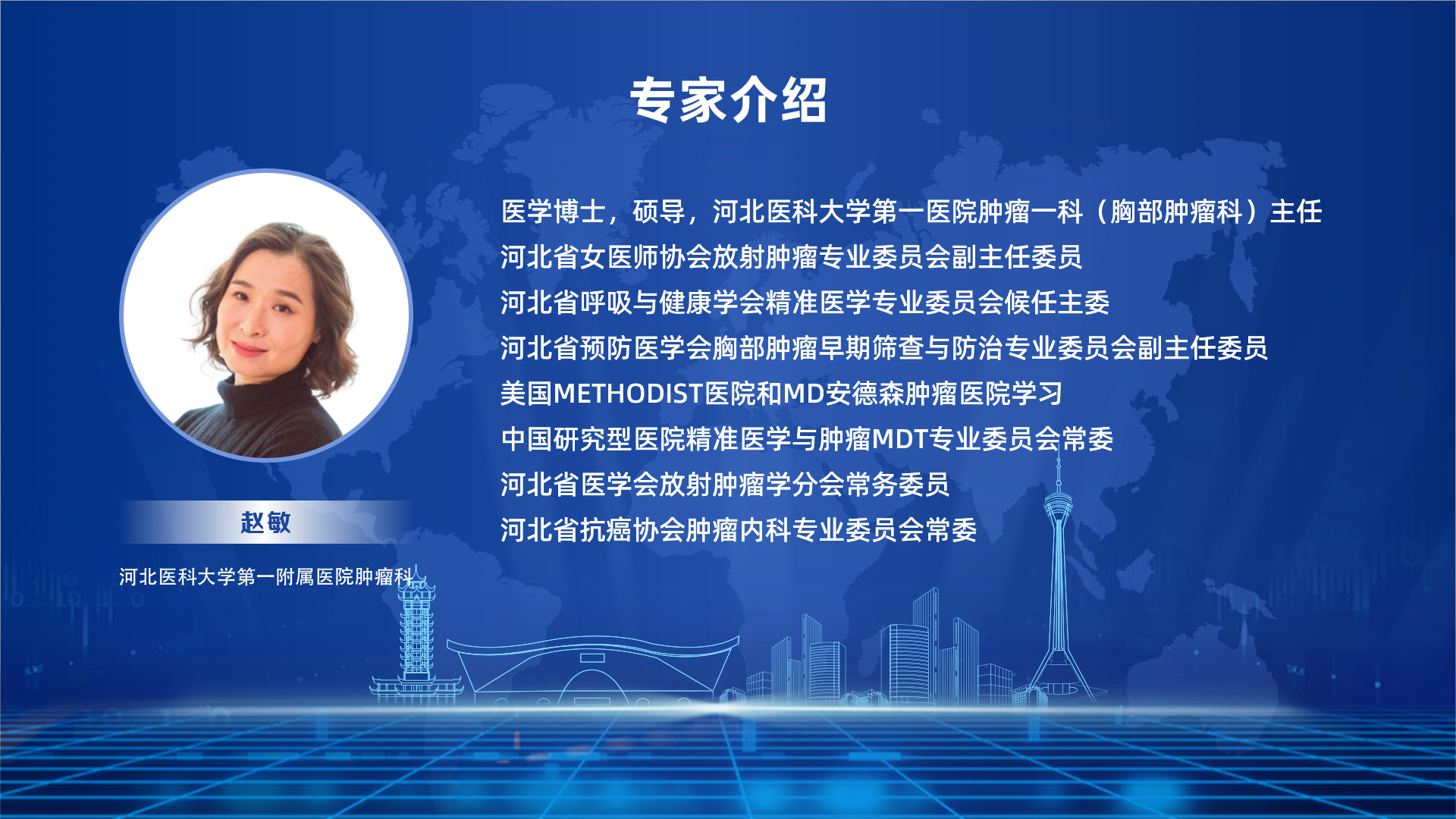 专家介绍

赵敏

河北医科大学第一附属医院肿瘤科

医学博士，硕导，河北医科大学第一医院肿瘤一科（胸部肿瘤科）主任
河北省女医师协会放射肿瘤专业委员会副主任委员
河北省呼吸与健康学会精准医学专业委员会候任主委
河北省预防医学会胸部肿瘤早期筛查与防治专业委员会副主任委员
美国METHODIST医院和MD安德森肿瘤医院学习
中国研究型医院精准医学与肿瘤MDT专业委员会常委
河北省医学会放射肿瘤学分会常务委员
河北省抗癌协会肿瘤内科专业委员会常委